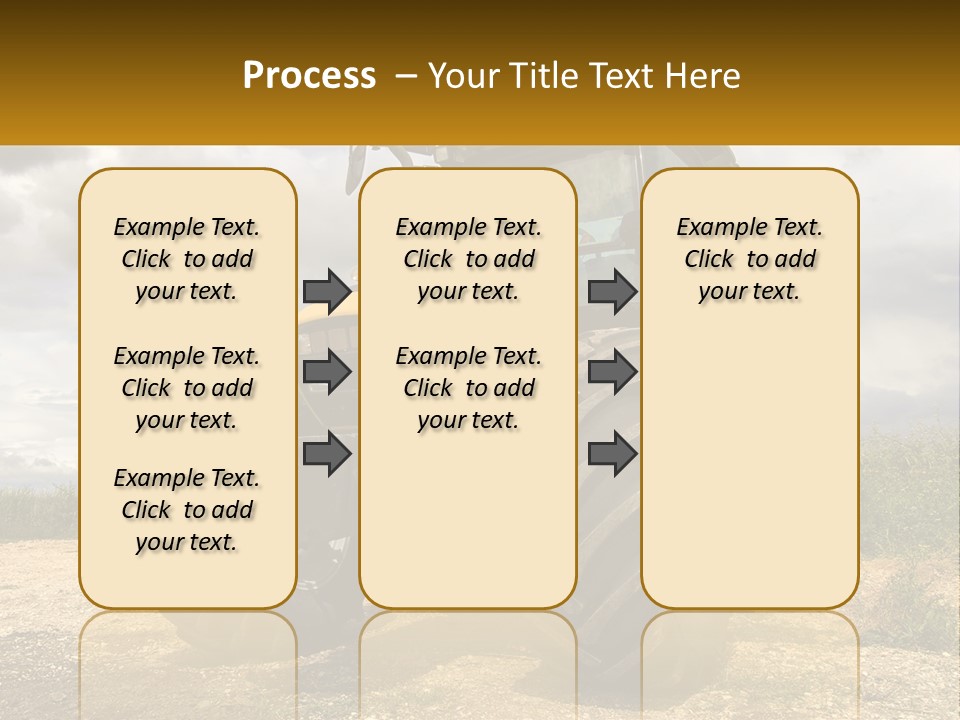 Process – Your Title Text Here

Example Text. Click to add your text.

Example Text. Click to add your text.

Example Text. Click to add your text.

Example Text. Click to add your text.

Example Text. Click to add your text.

Example Text. Click to add your text.